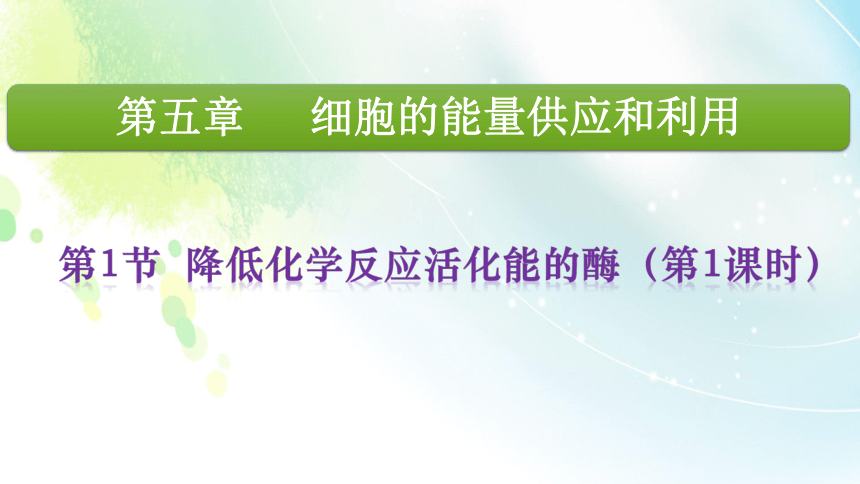 第五章　细胞的能量供应和利用

第1节 降低化学反应活化能的酶（第1课时）